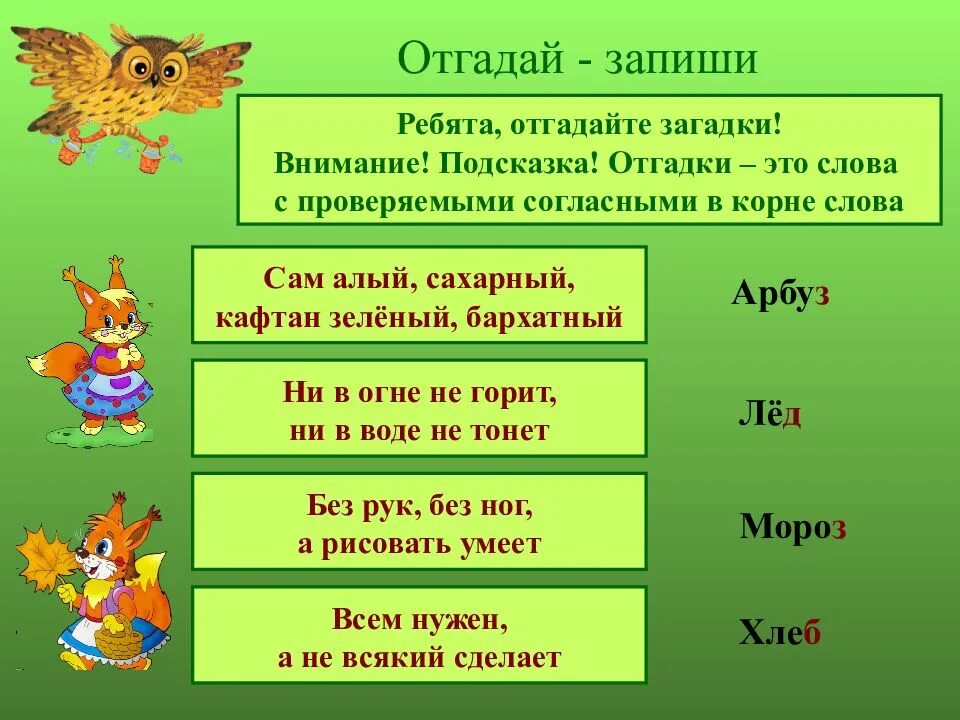 Отгадай - запиши

Ребята, отгадайте загадки!
Внимание! Подсказка! Отгадки – это слова с проверяемыми согласными в корне слова

Сам алый, сахарный, кафтан зелёный, бархатный

Арбуз

Ни в огне не горит, ни в воде не тонет

Лёд

Без рук, без ног, а рисовать умеет

Мороз

Всем нужен, а не всякий сделает

Хлеб